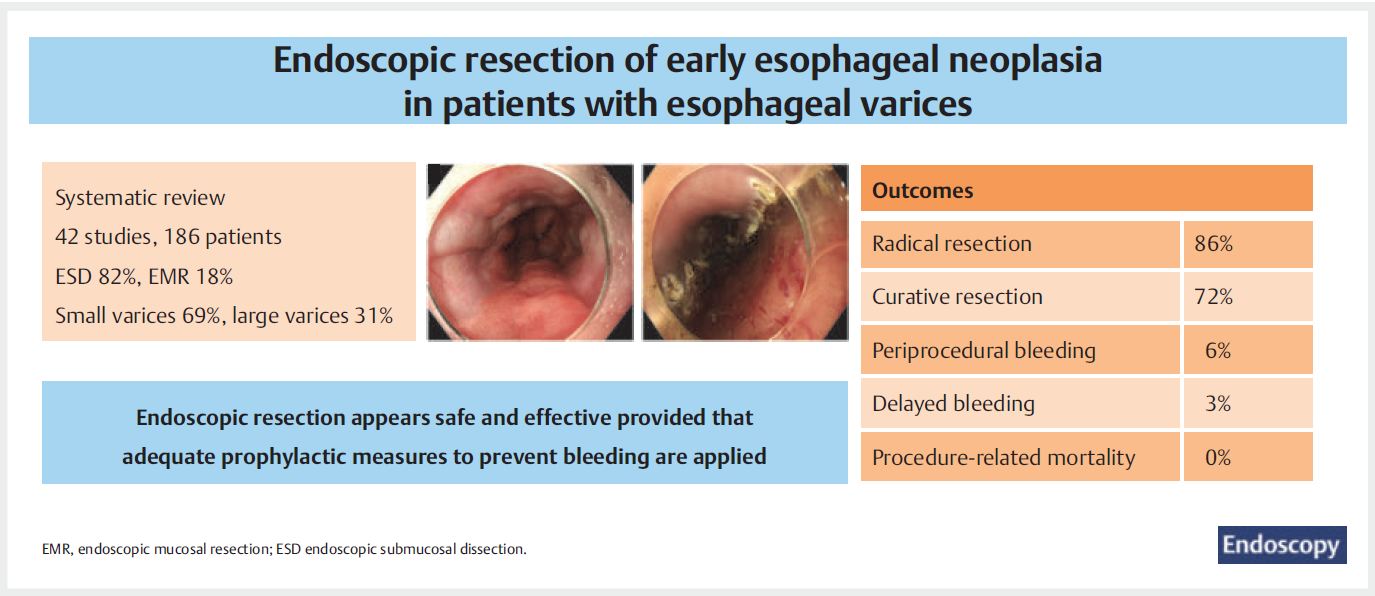 Endoscopic resection of early esophageal neoplasia in patients with esophageal varices

Systematic review
42 studies, 186 patients
ESD 82%, EMR 18%
Small varices 69%, large varices 31%

Endoscopic resection appears safe and effective provided that adequate prophylactic measures to prevent bleeding are applied

| Outcomes | |
|---|---|
| Radical resection | 86% |
| Curative resection | 72% |
| Periprocedural bleeding | 6% |
| Delayed bleeding | 3% |
| Procedure-related mortality | 0% |

EMR, endoscopic mucosal resection; ESD endoscopic submucosal dissection.

Endoscopy